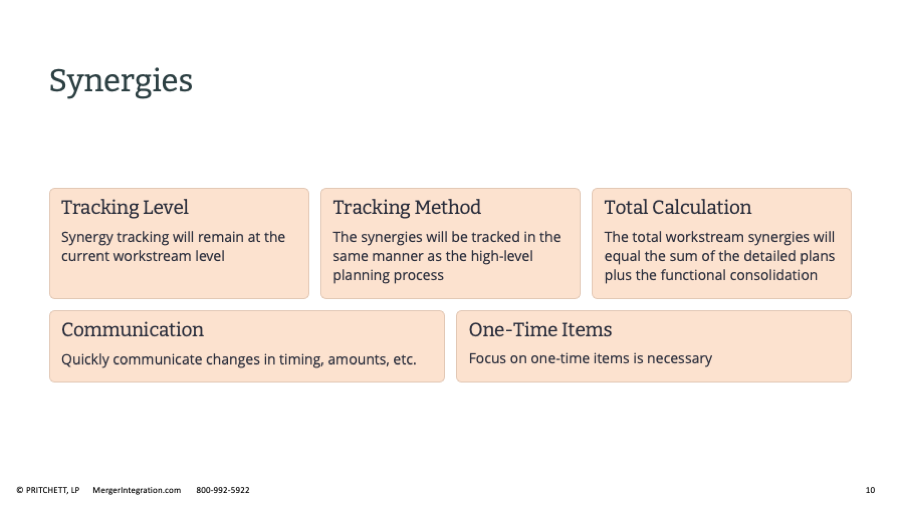 Synergies

Tracking Level
Synergy tracking will remain at the current workstream level

Tracking Method
The synergies will be tracked in the same manner as the high-level planning process

Total Calculation
The total workstream synergies will equal the sum of the detailed plans plus the functional consolidation

Communication
Quickly communicate changes in timing, amounts, etc.

One-Time Items
Focus on one-time items is necessary

© PRITCHETT, LP MergerIntegration.com 800-992-5922

10